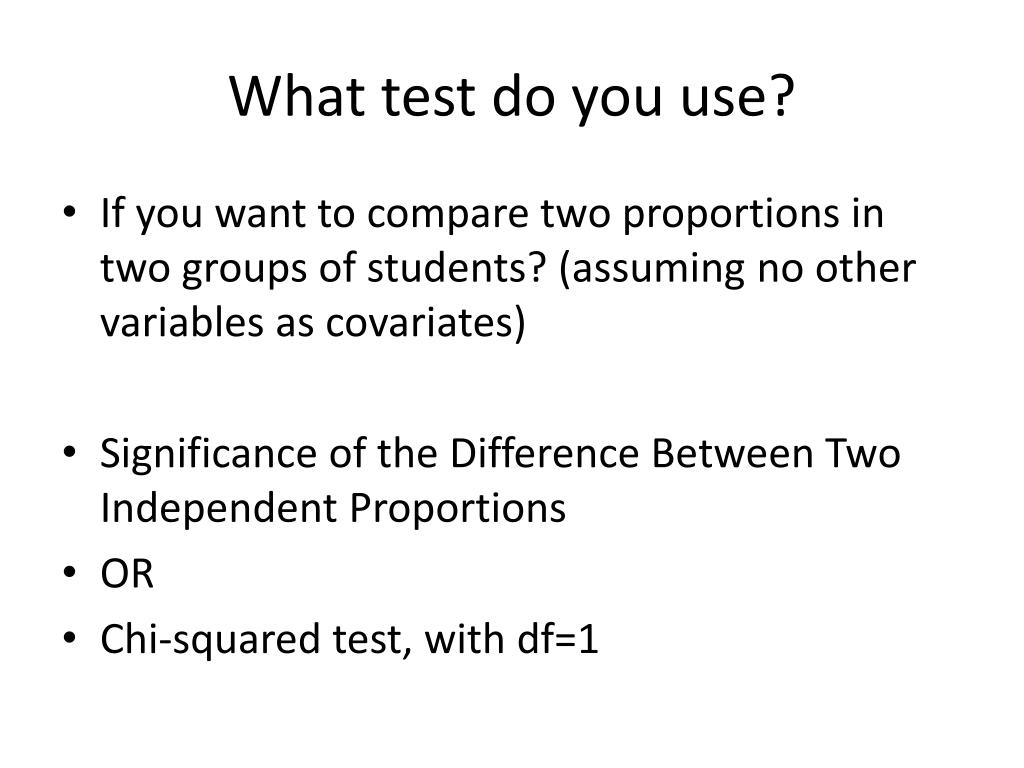 What test do you use?

• If you want to compare two proportions in two groups of students? (assuming no other variables as covariates)

• Significance of the Difference Between Two Independent Proportions
• OR
• Chi-squared test, with df=1